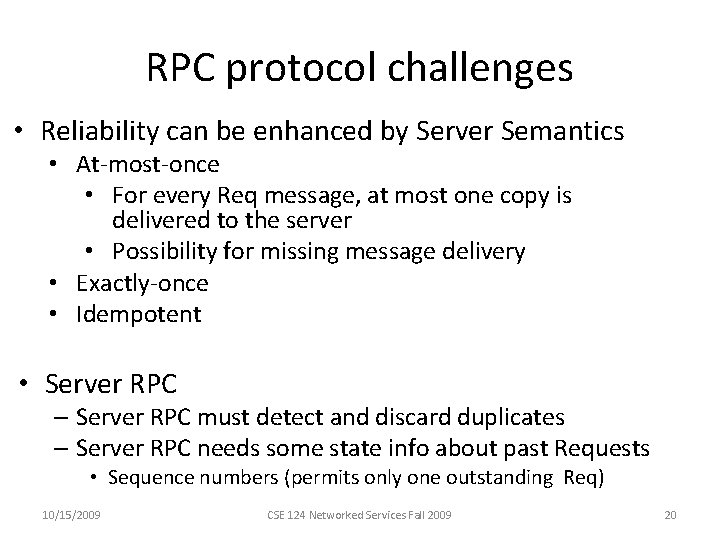 RPC protocol challenges

• Reliability can be enhanced by Server Semantics
  • At-most-once
    • For every Req message, at most one copy is delivered to the server
    • Possibility for missing message delivery
  • Exactly-once
  • Idempotent

• Server RPC
  – Server RPC must detect and discard duplicates
  – Server RPC needs some state info about past Requests
    • Sequence numbers (permits only one outstanding Req)

10/15/2009 CSE 124 Networked Services Fall 2009 20